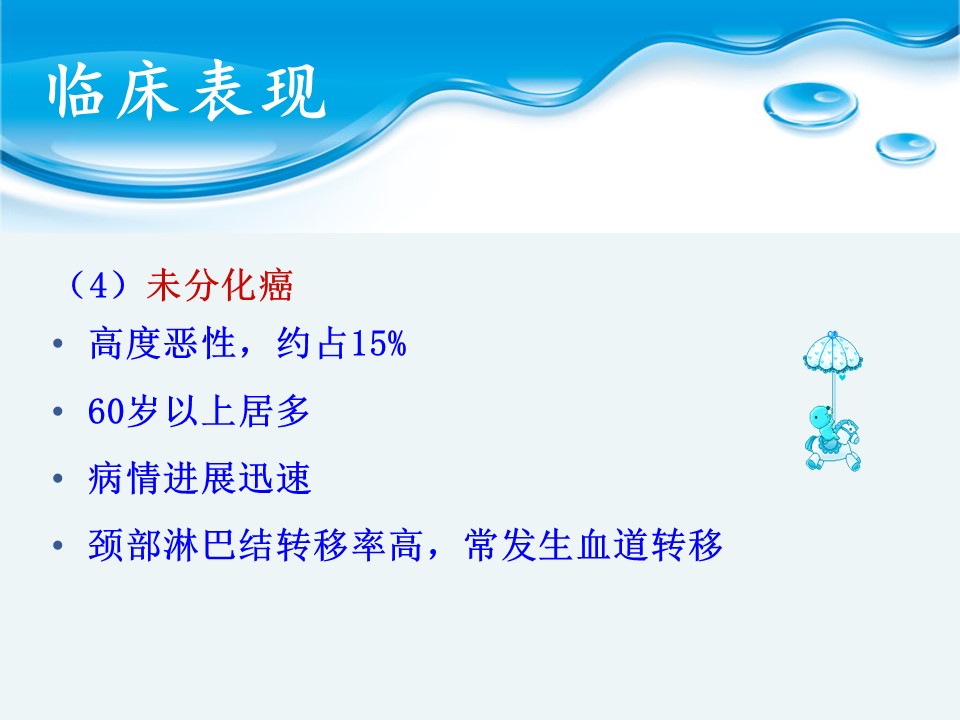 临床表现

（4）未分化癌

• 高度恶性，约占15%

• 60岁以上居多

• 病情进展迅速

• 颈部淋巴结转移率高，常发生血道转移